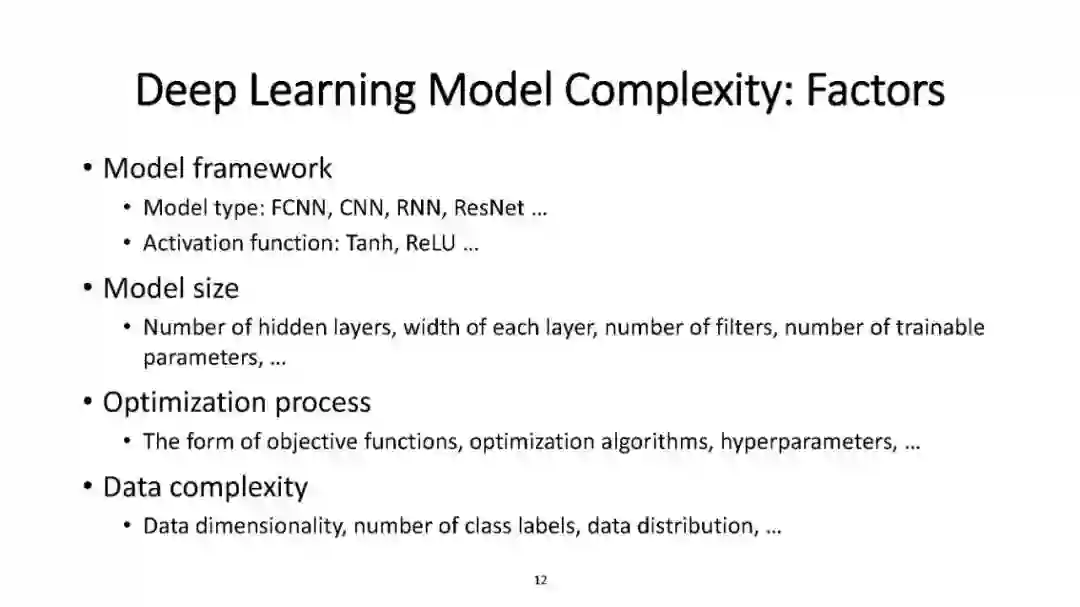 Deep Learning Model Complexity: Factors

• Model framework
  • Model type: FCNN, CNN, RNN, ResNet …
  • Activation function: Tanh, ReLU …

• Model size
  • Number of hidden layers, width of each layer, number of filters, number of trainable parameters, …

• Optimization process
  • The form of objective functions, optimization algorithms, hyperparameters, …

• Data complexity
  • Data dimensionality, number of class labels, data distribution, …

12